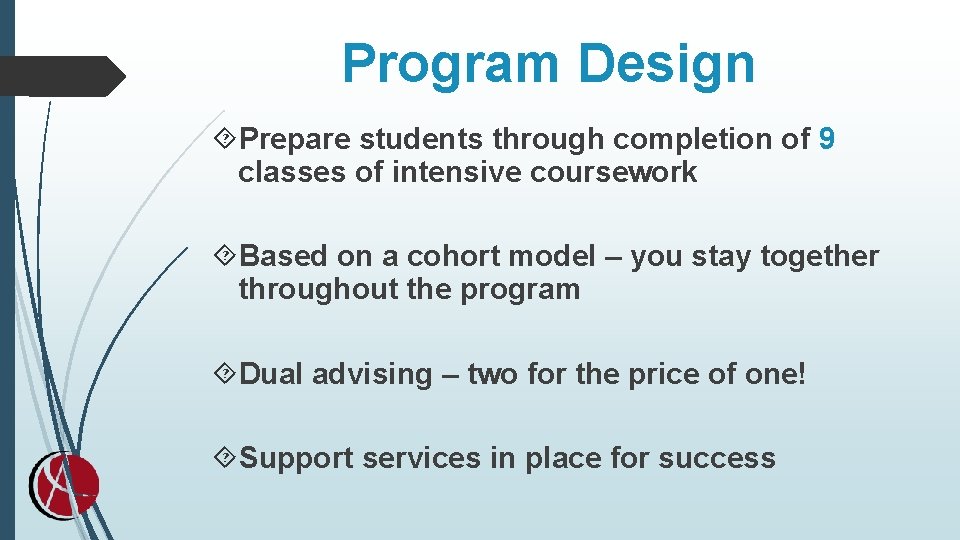 Program Design

Prepare students through completion of 9 classes of intensive coursework

Based on a cohort model – you stay together throughout the program

Dual advising – two for the price of one!

Support services in place for success